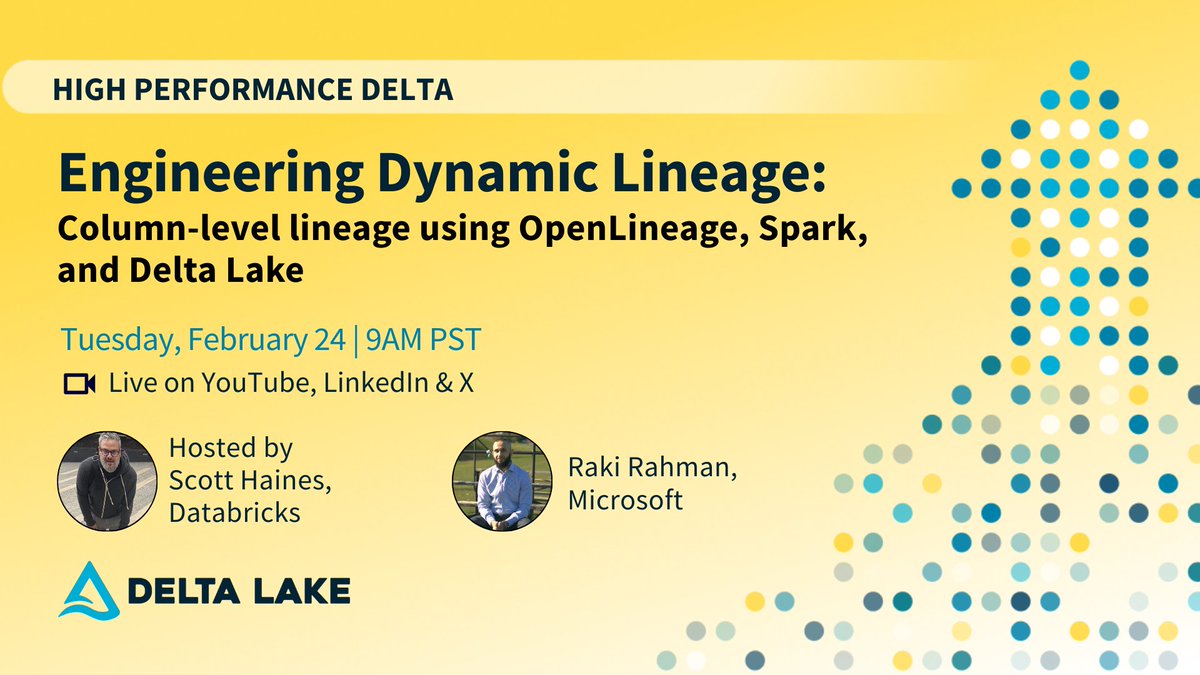 HIGH PERFORMANCE DELTA

Engineering Dynamic Lineage:
Column-level lineage using OpenLineage, Spark, and Delta Lake

Tuesday, February 24 | 9AM PST

Live on YouTube, LinkedIn & X

Hosted by Scott Haines, Databricks

Raki Rahman, Microsoft

DELTA LAKE